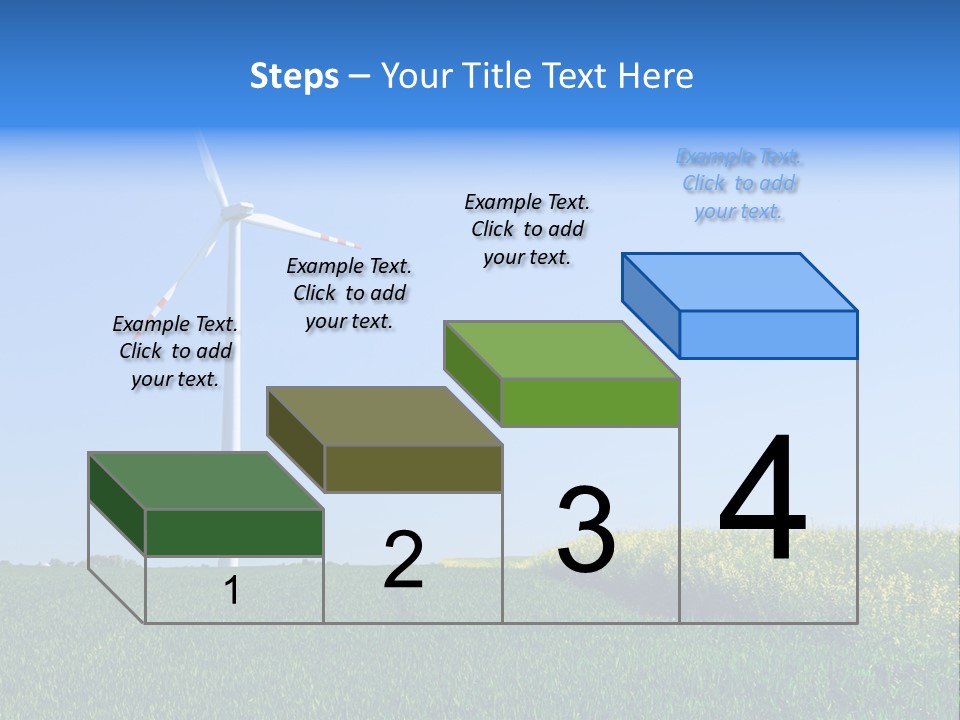 Steps – Your Title Text Here

Example Text. Click to add your text.

Example Text. Click to add your text.

Example Text. Click to add your text.

Example Text. Click to add your text.

1

2

3

4